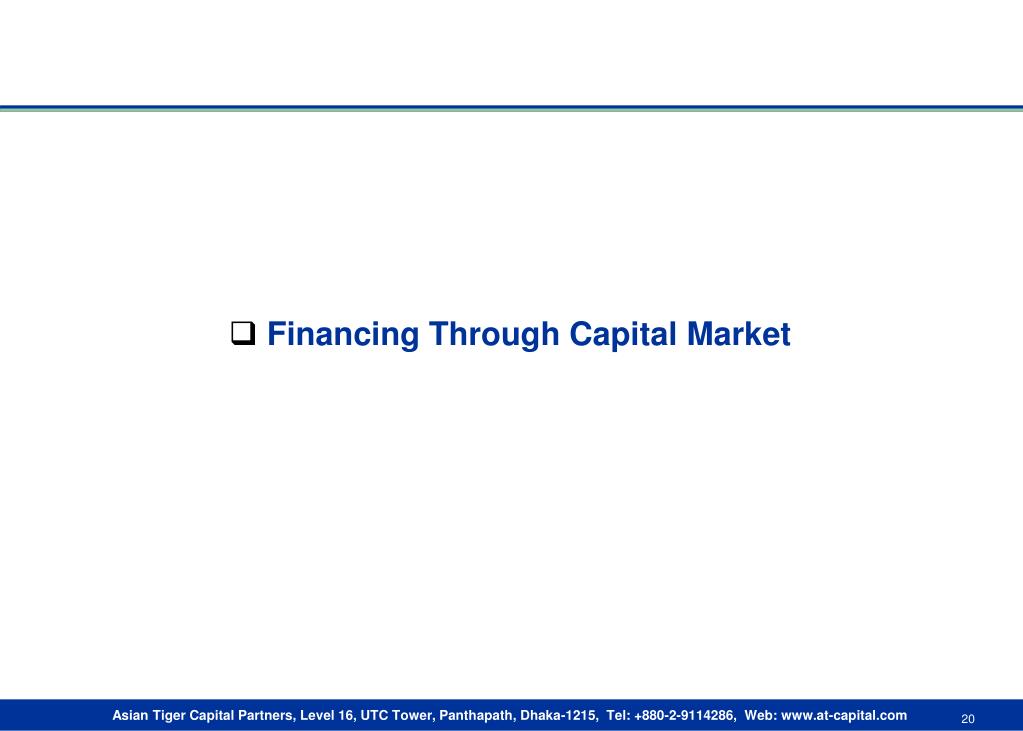 ❑ Financing Through Capital Market

Asian Tiger Capital Partners, Level 16, UTC Tower, Panthapath, Dhaka-1215, Tel: +880-2-9114286, Web: www.at-capital.com 20